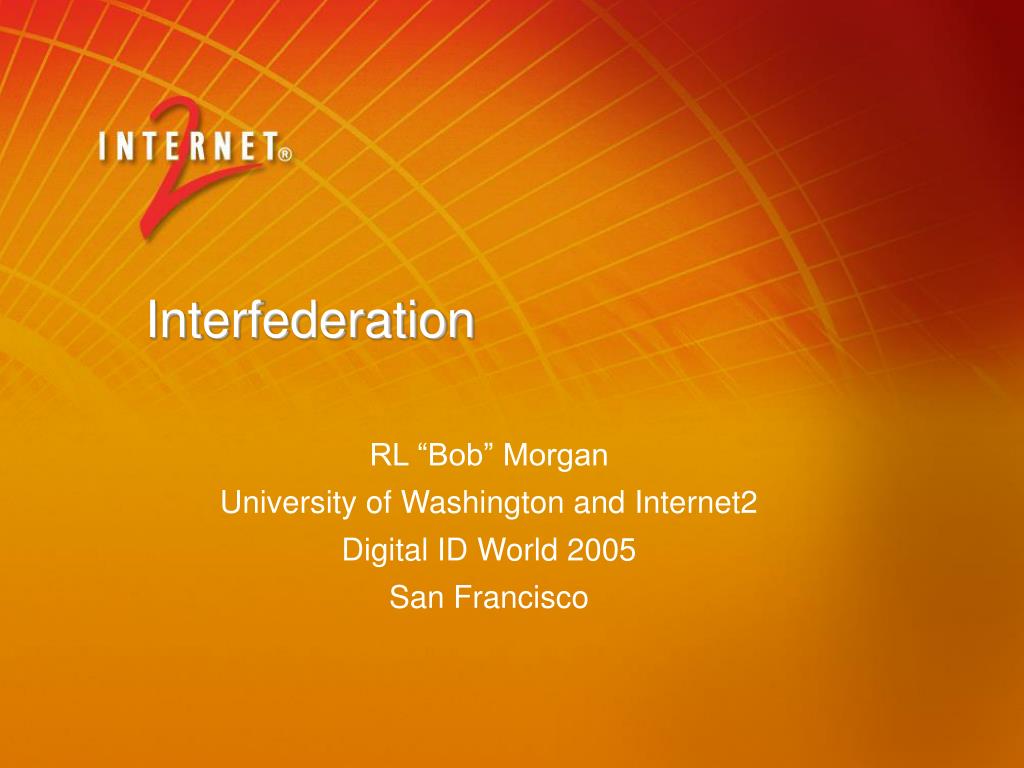 INTERNET® 2

Interfederation

RL “Bob” Morgan
University of Washington and Internet2
Digital ID World 2005
San Francisco